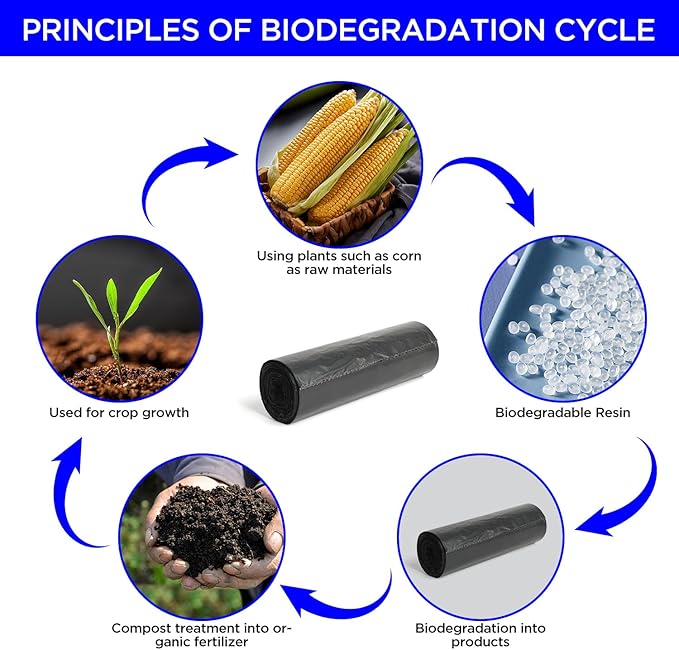 PRINCIPLES OF BIODEGRADATION CYCLE

Using plants such as corn as raw materials

Biodegradable Resin

Biodegradation into products

Compost treatment into organic fertilizer

Used for crop growth